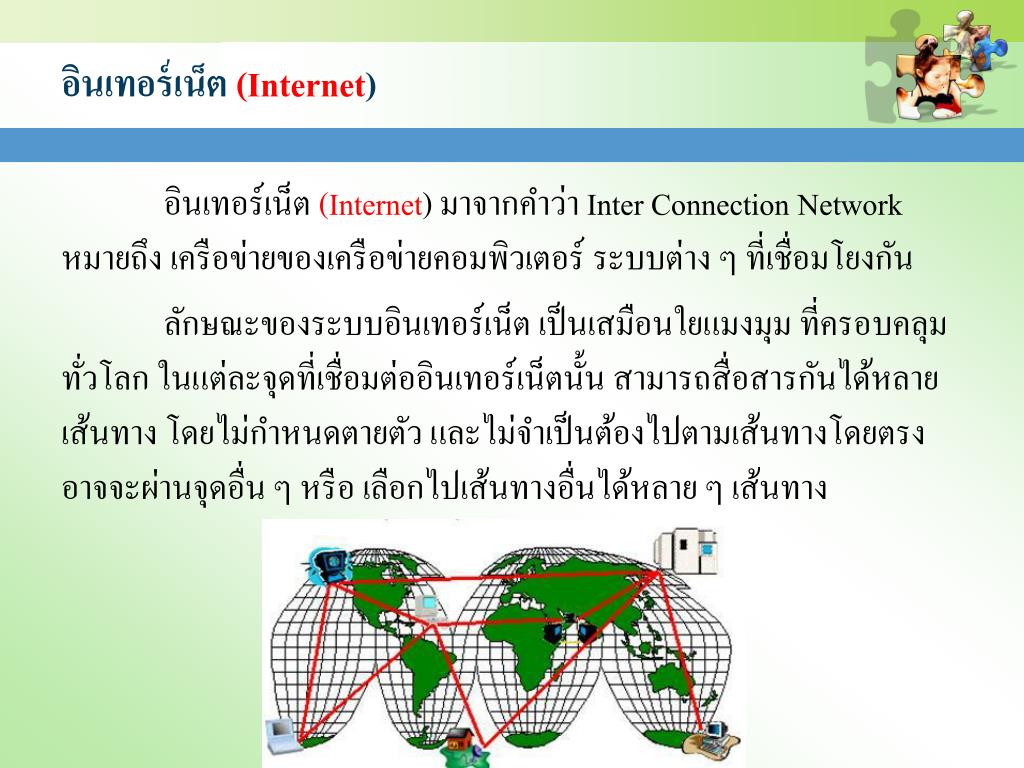 อินเทอร์เน็ต (Internet)

อินเทอร์เน็ต (Internet) มาจากคำว่า Inter Connection Network หมายถึง เครือข่ายของเครือข่ายคอมพิวเตอร์ ระบบต่าง ๆ ที่เชื่อมโยงกัน

ลักษณะของระบบอินเทอร์เน็ต เป็นเสมือนใยแมงมุม ที่ครอบคลุมทั่วโลก ในแต่ละจุดที่เชื่อมต่ออินเทอร์เน็ตนั้น สามารถสื่อสารกันได้หลายเส้นทาง โดยไม่กำหนดตายตัว และไม่จำเป็นต้องไปตามเส้นทางโดยตรง อาจจะผ่านจุดอื่น ๆ หรือ เลือกไปเส้นทางอื่นได้หลาย ๆ เส้นทาง